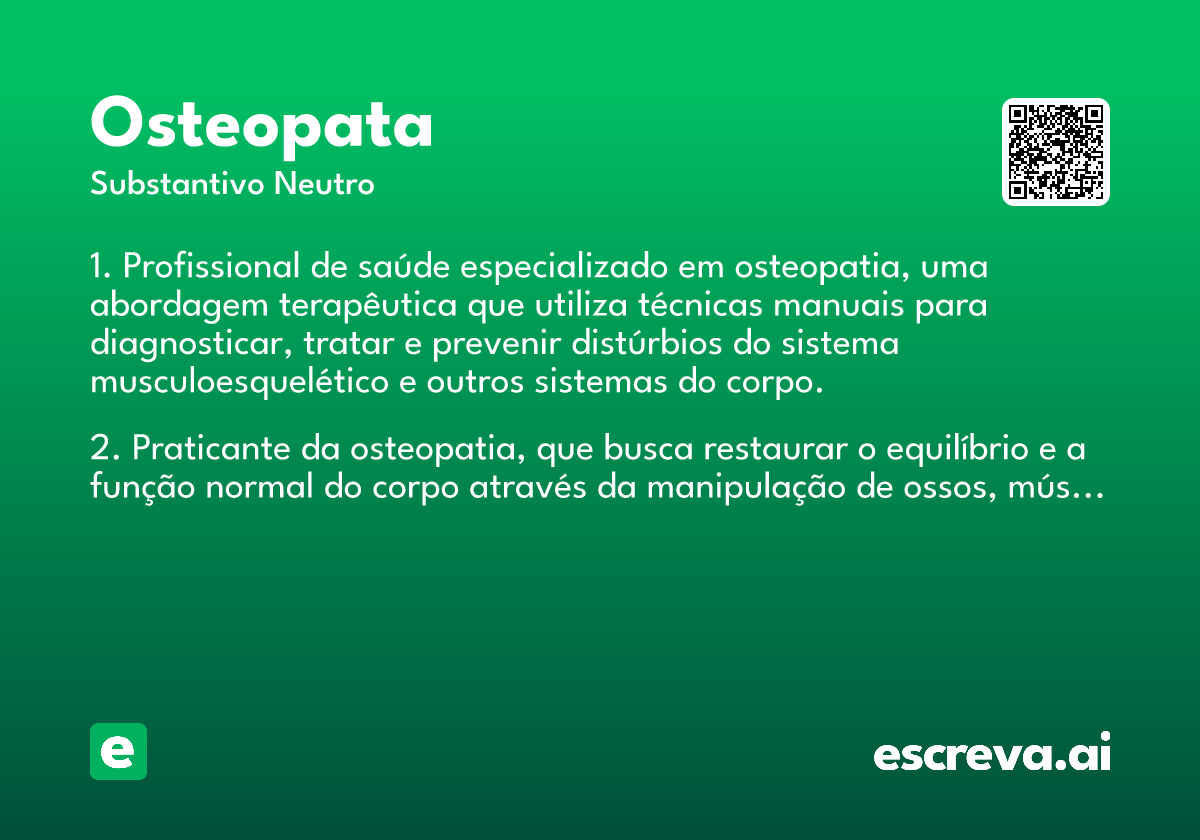 Osteopata
Substantivo Neutro

1. Profissional de saúde especializado em osteopatia, uma abordagem terapêutica que utiliza técnicas manuais para diagnosticar, tratar e prevenir distúrbios do sistema musculoesquelético e outros sistemas do corpo.

2. Praticante da osteopatia, que busca restaurar o equilíbrio e a função normal do corpo através da manipulação de ossos, mús...

e

escreva.ai